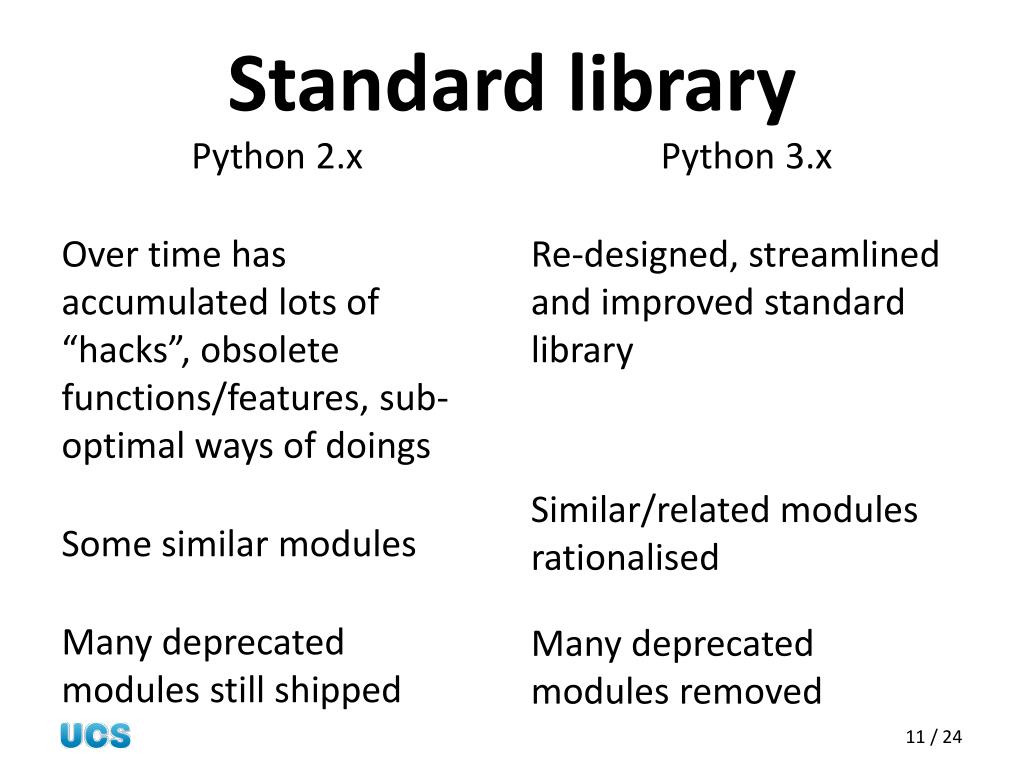 Standard library

Python 2.x

Over time has accumulated lots of “hacks”, obsolete functions/features, sub-optimal ways of doings

Some similar modules

Many deprecated modules still shipped

Python 3.x

Re-designed, streamlined and improved standard library

Similar/related modules rationalised

Many deprecated modules removed

UCS

11 / 24